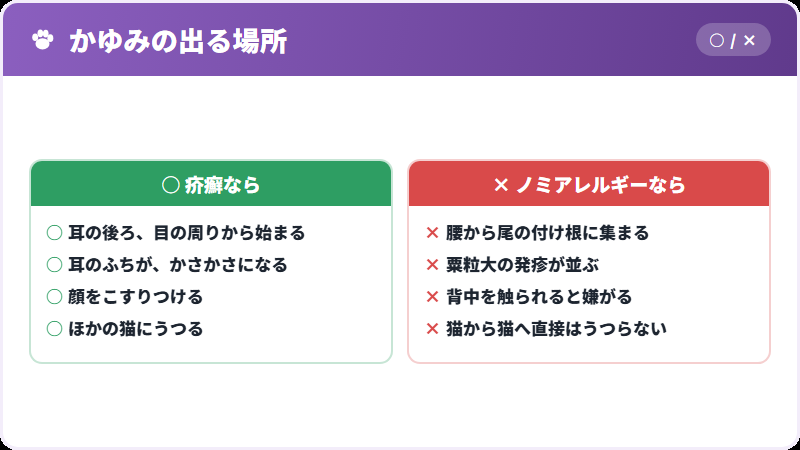 かゆみの出る場所

○ / ×

○ 疥癬なら

○ 耳の後ろ、目の周りから始まる
○ 耳のふちが、かさかさになる
○ 顔をこすりつける
○ ほかの猫にうつる

× ノミアレルギーなら

× 腰から尾の付け根に集まる
× 粟粒大の発疹が並ぶ
× 背中を触られると嫌がる
× 猫から猫へ直接はうつらない